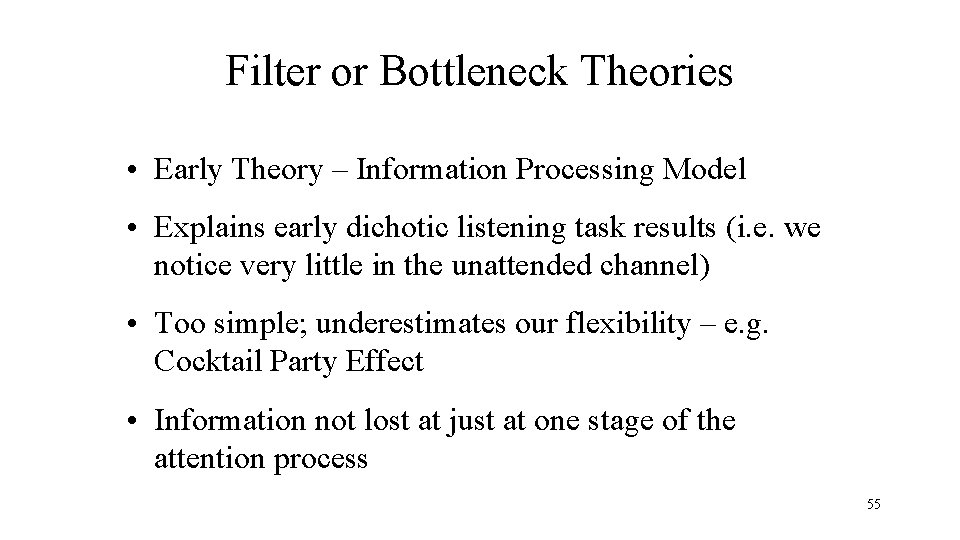 Filter or Bottleneck Theories

• Early Theory – Information Processing Model

• Explains early dichotic listening task results (i.e. we notice very little in the unattended channel)

• Too simple; underestimates our flexibility – e.g. Cocktail Party Effect

• Information not lost at just at one stage of the attention process

55